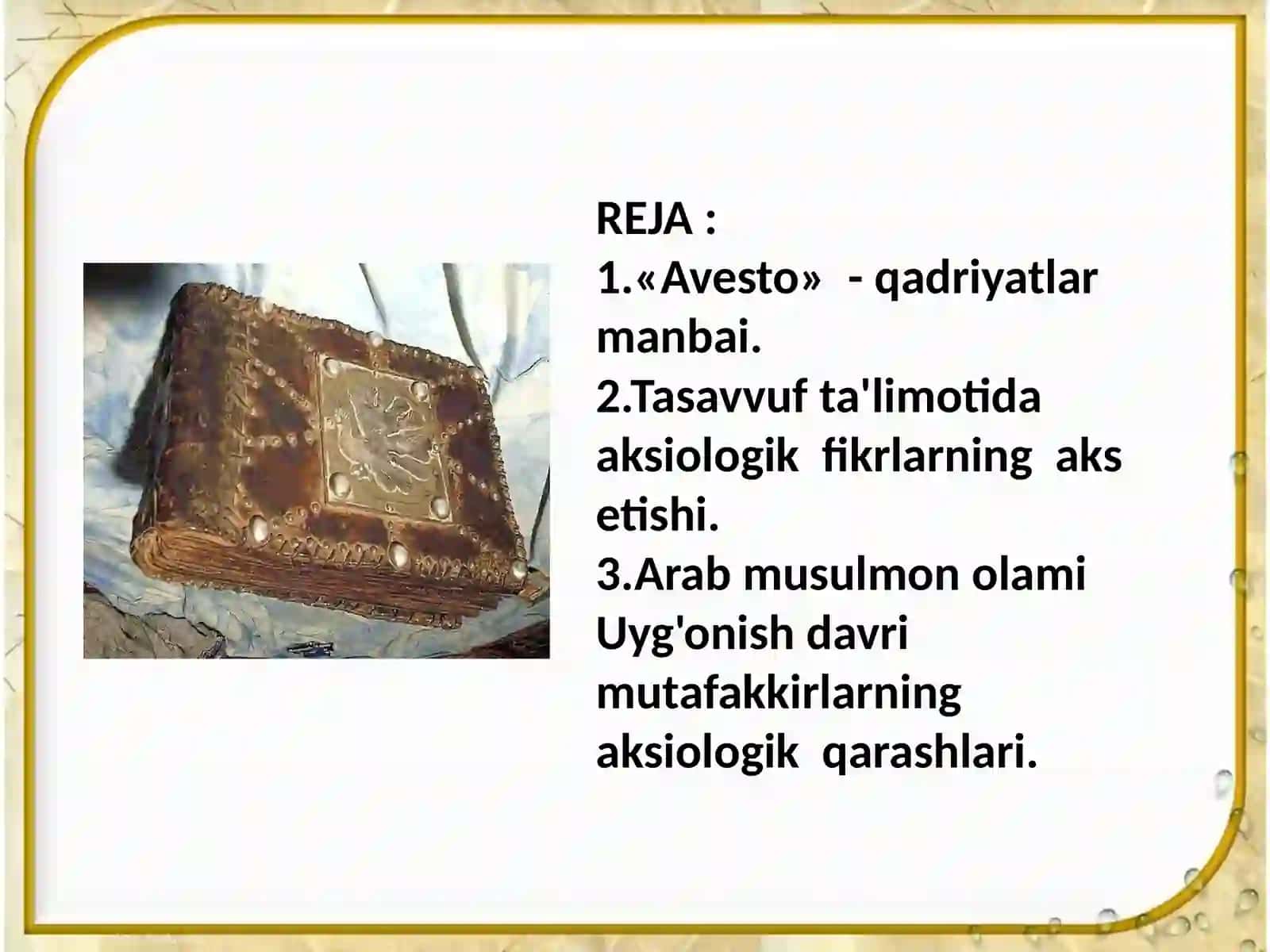 REJA :
1.«Avesto» - qadriyatlar manbai.
2.Tasavvuf ta'limotida aksiologik fikrlarning aks etishi.
3.Arab musulmon olami Uyg'onish davri mutafakkirlarning aksiologik qarashlari.